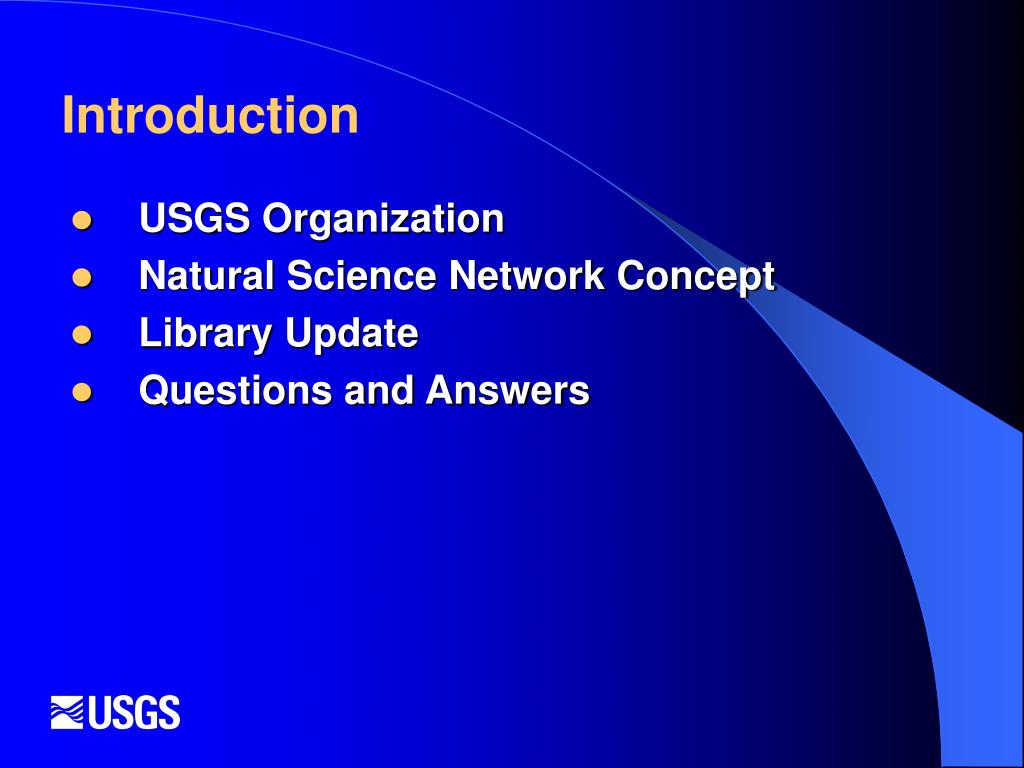 Introduction

- USGS Organization
- Natural Science Network Concept
- Library Update
- Questions and Answers

USGS